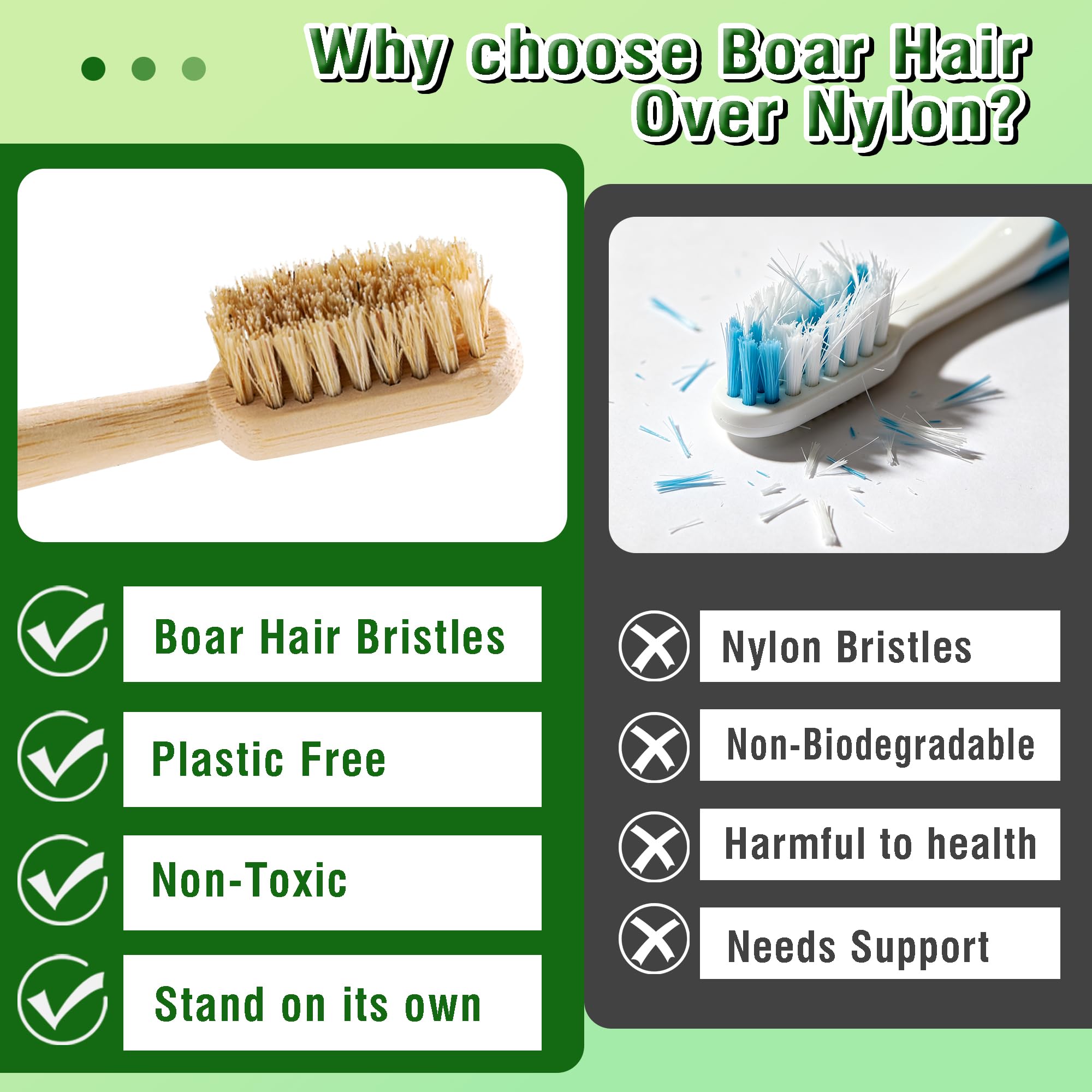 Why choose Boar Hair Over Nylon?

Boar Hair Bristles

Plastic Free

Non-Toxic

Stand on its own

Nylon Bristles

Non-Biodegradable

Harmful to health

Needs Support